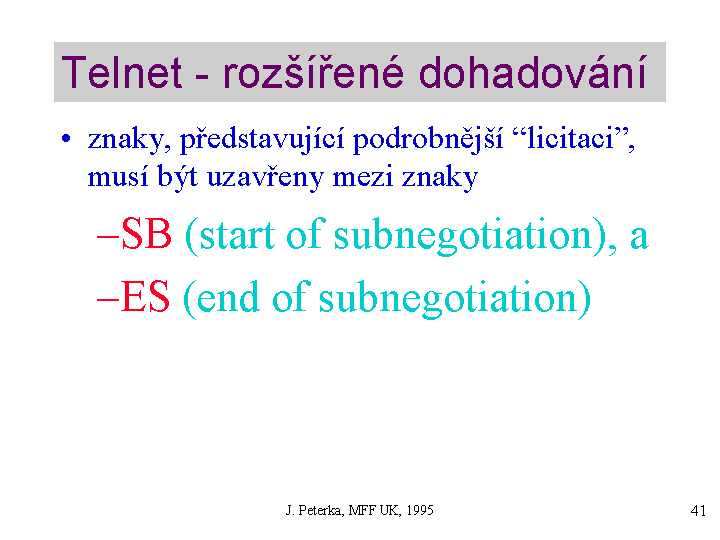 Telnet - rozšířené dohadování

• znaky, představující podrobnější “licitaci”, musí být uzavřeny mezi znaky

–SB (start of subnegotiation), a

–ES (end of subnegotiation)

J. Peterka, MFF UK, 1995

41